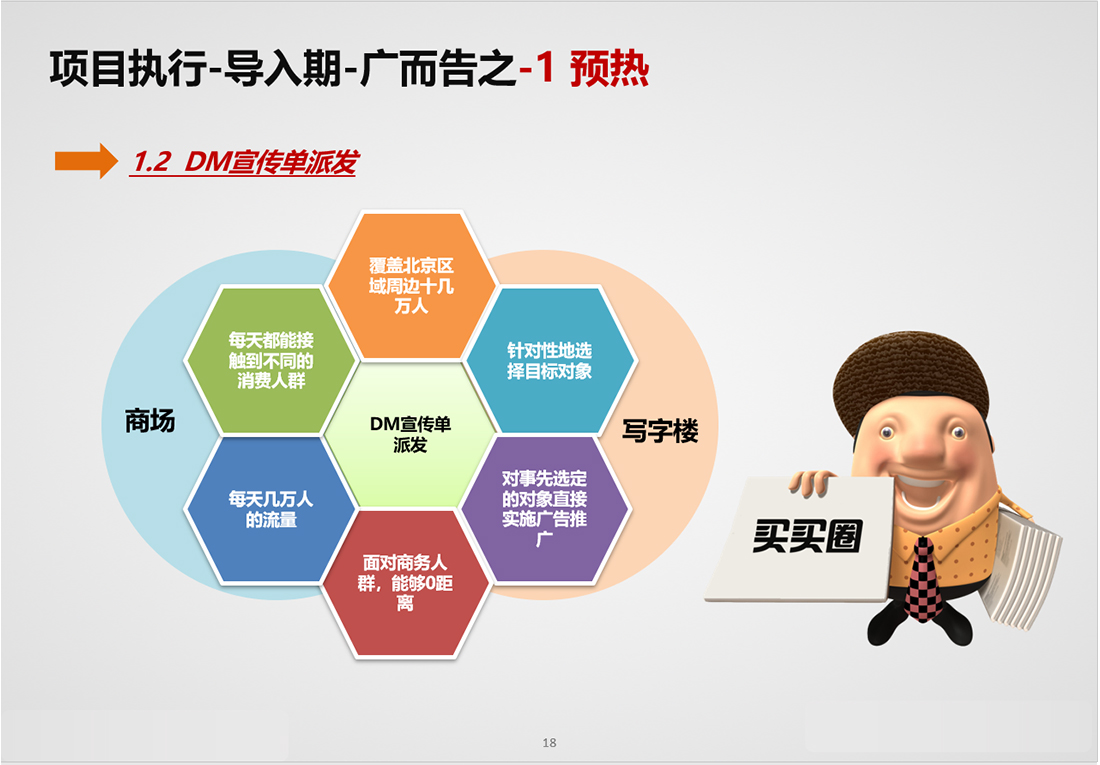 项目执行-导入期-广而告之-1 预热

1.2 DM宣传单派发

覆盖北京区域周边十几万人

每天都能接触到不同的消费人群

针对性地选择目标对象

商场

DM宣传单派发

写字楼

每天几万人的流量

对事先选定的对象直接实施广告推广

面对商务人群，能够0距离

买买圈

18